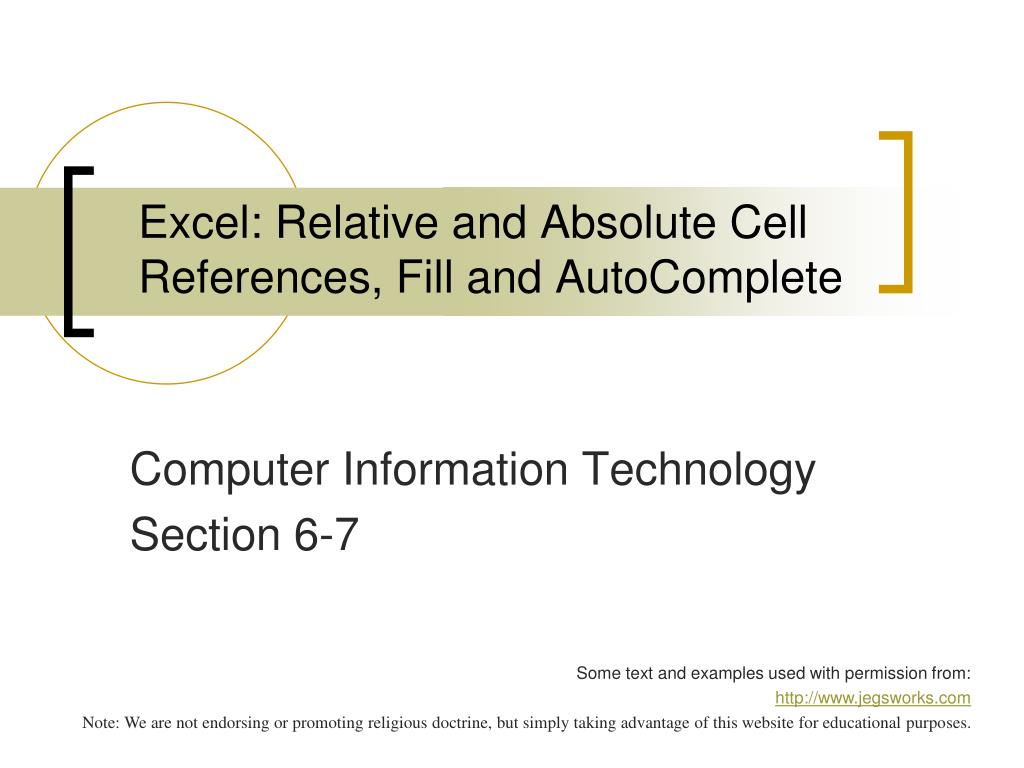 Excel: Relative and Absolute Cell References, Fill and AutoComplete

Computer Information Technology

Section 6-7

Some text and examples used with permission from:

http://www.jegsworks.com

Note: We are not endorsing or promoting religious doctrine, but simply taking advantage of this website for educational purposes.